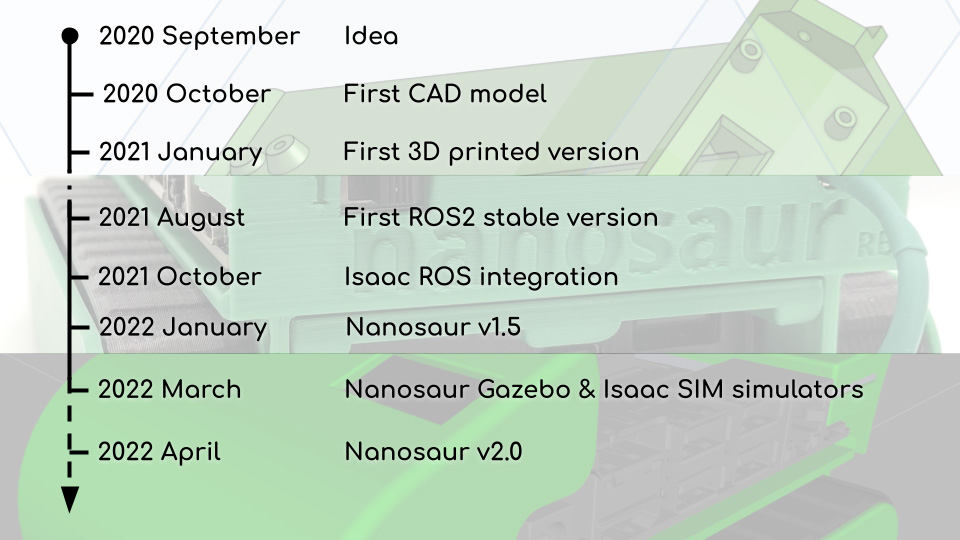 2020 September Idea
2020 October First CAD model
2021 January First 3D printed version
2021 August First ROS2 stable version
2021 October Isaac ROS integration
2022 January Nanosaur v1.5
2022 March Nanosaur Gazebo & Isaac SIM simulators
2022 April Nanosaur v2.0

nanosaur